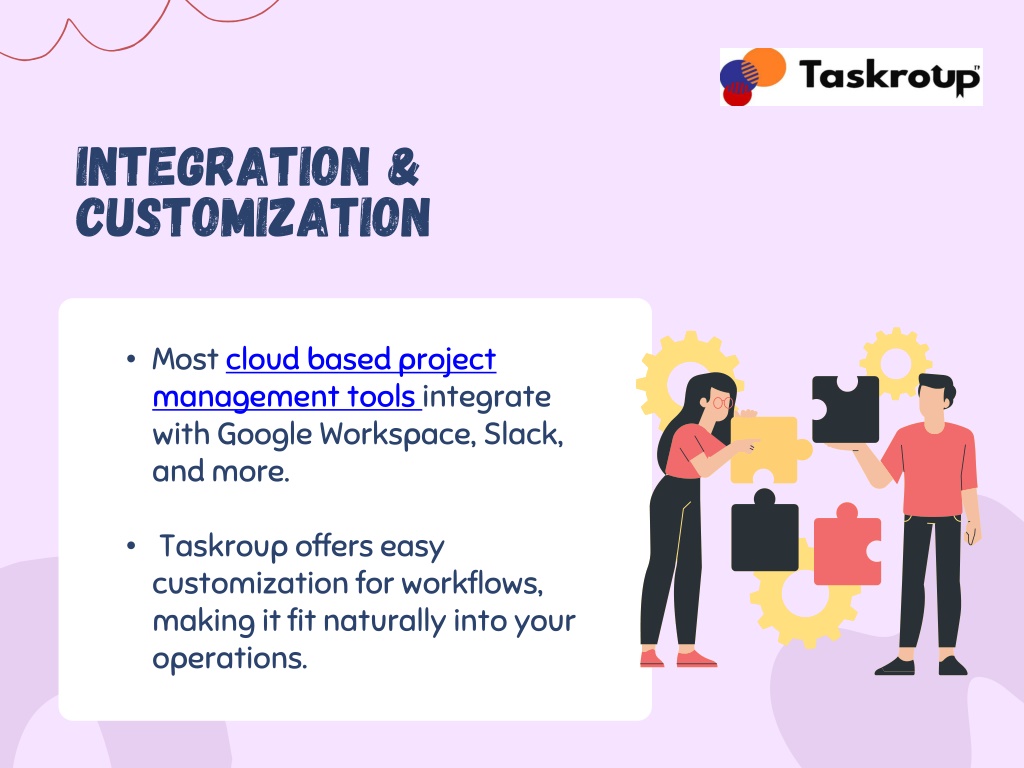 Taskroup

INTEGRATION & CUSTOMIZATION

• Most cloud based project management tools integrate with Google Workspace, Slack, and more.

• Taskroup offers easy customization for workflows, making it fit naturally into your operations.